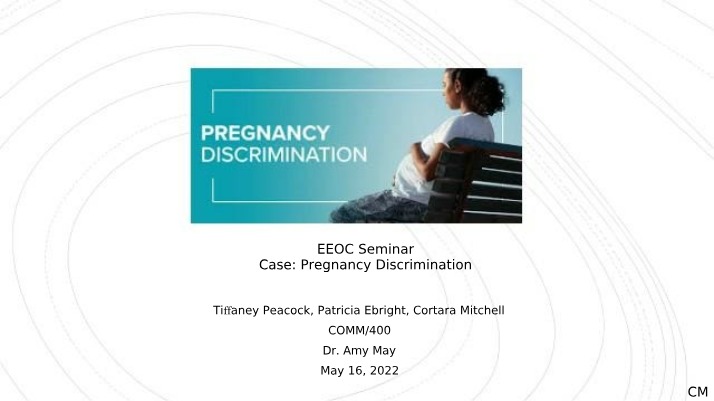 PREGNANCY DISCRIMINATION

EEOC Seminar
Case: Pregnancy Discrimination

Tiffaney Peacock, Patricia Ebright, Cortara Mitchell
COMM/400
Dr. Amy May
May 16, 2022

CM